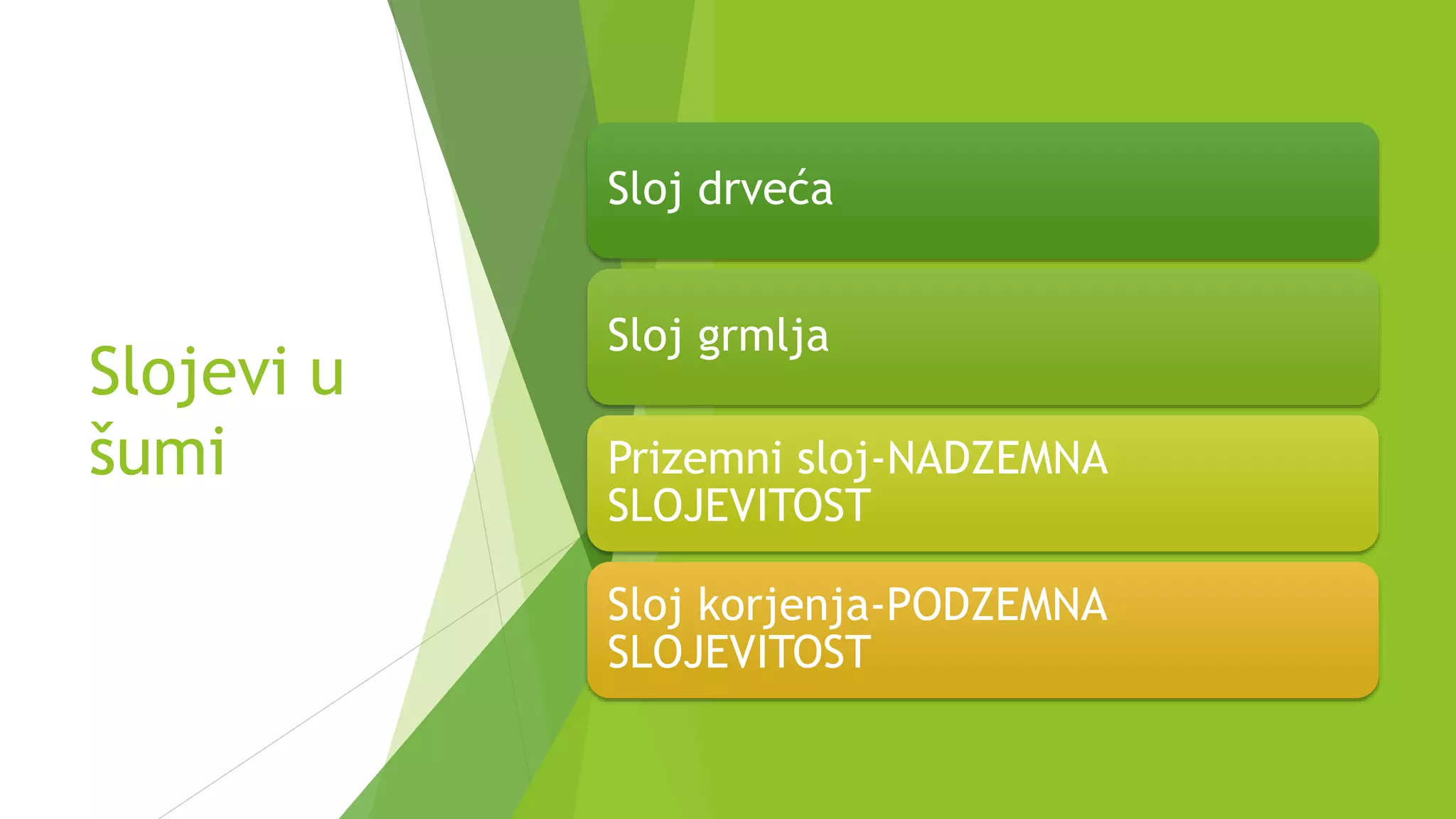 Slojevi u šumi

Sloj drveća

Sloj grmlja

Prizemni sloj-NADZEMNA SLOJEVITOST

Sloj korjenja-PODZEMNA SLOJEVITOST